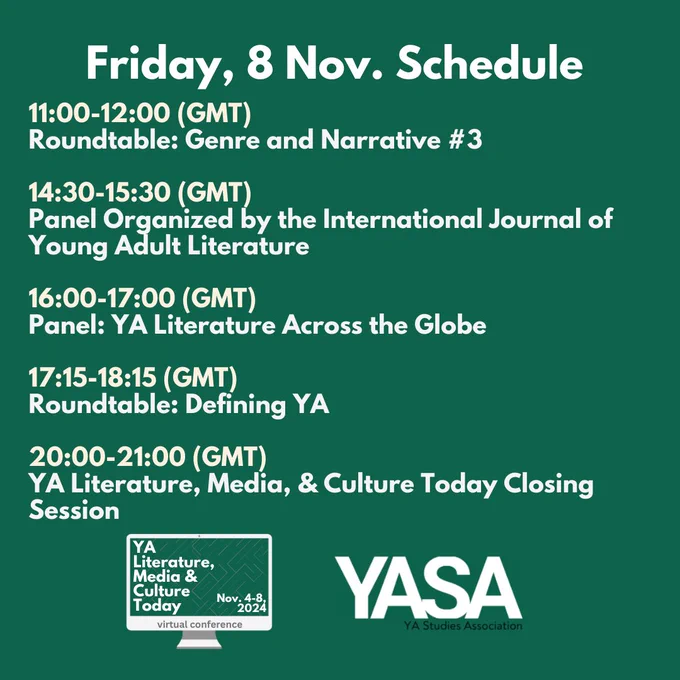 Friday, 8 Nov. Schedule

11:00-12:00 (GMT)
Roundtable: Genre and Narrative #3

14:30-15:30 (GMT)
Panel Organized by the International Journal of Young Adult Literature

16:00-17:00 (GMT)
Panel: YA Literature Across the Globe

17:15-18:15 (GMT)
Roundtable: Defining YA

20:00-21:00 (GMT)
YA Literature, Media, & Culture Today Closing Session

YA Literature, Media & Culture Today
Nov. 4-8, 2024
virtual conference

YASA
YA Studies Association